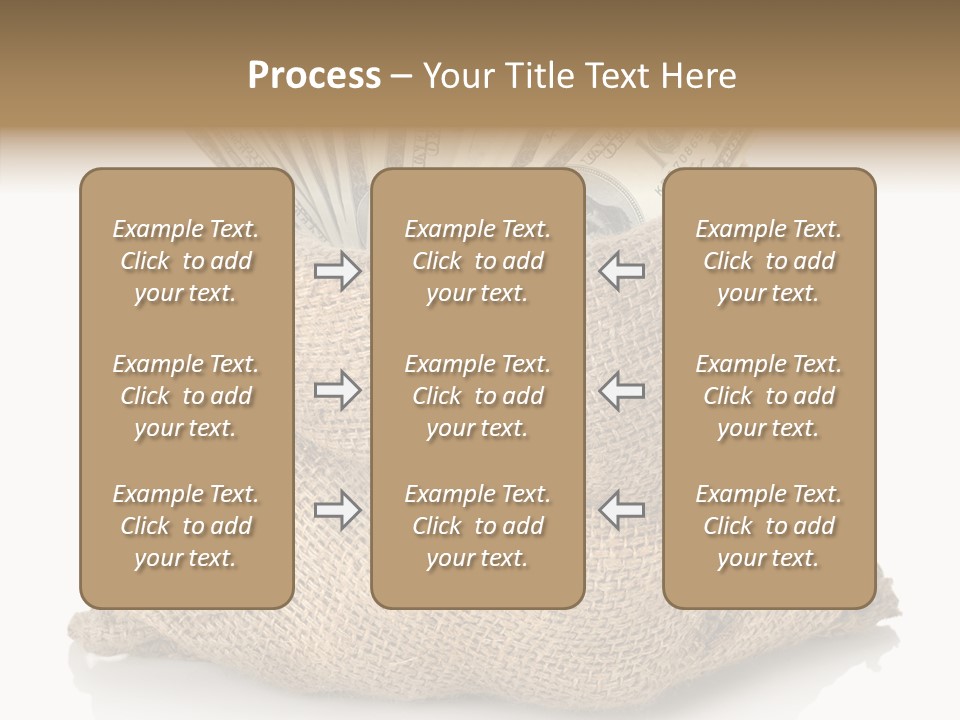 Process – Your Title Text Here

Example Text. Click to add your text.

Example Text. Click to add your text.

Example Text. Click to add your text.

Example Text. Click to add your text.

Example Text. Click to add your text.

Example Text. Click to add your text.

Example Text. Click to add your text.

Example Text. Click to add your text.

Example Text. Click to add your text.